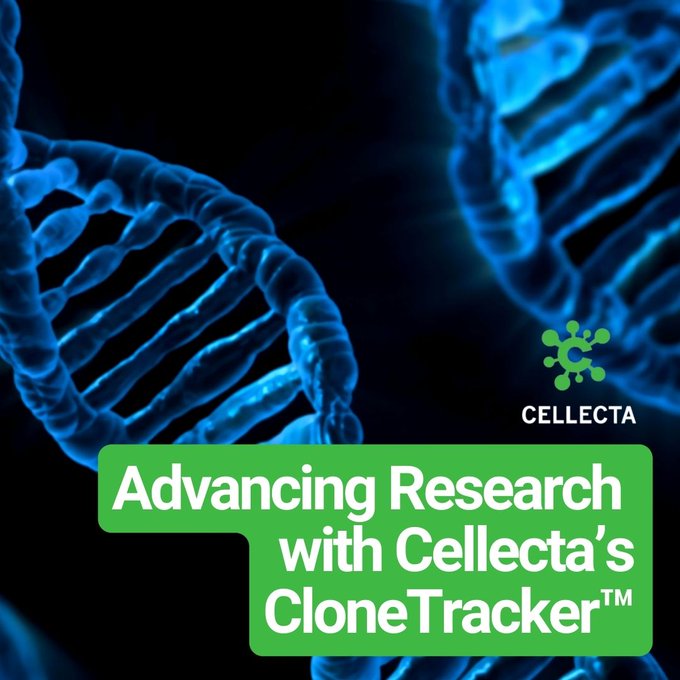 CELLECTA

Advancing Research with Cellecta's CloneTracker™